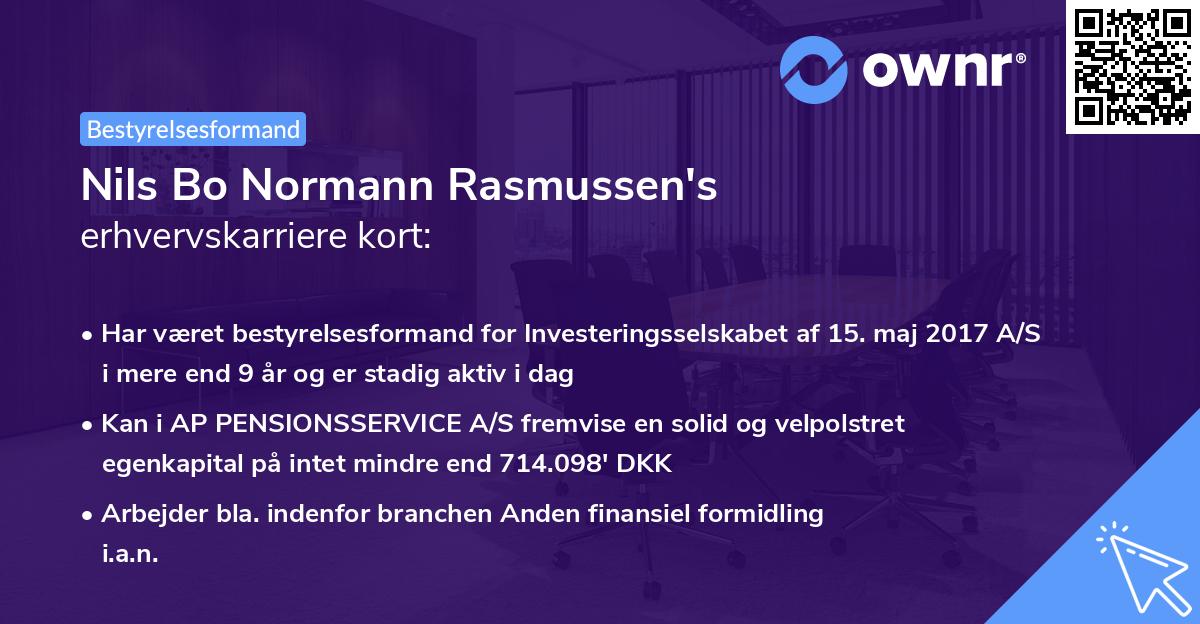 ownr®

Bestyrelsesformand

Nils Bo Normann Rasmussen's
erhvervskarriere kort:

• Har været bestyrelsesformand for Investeringsselskabet af 15. maj 2017 A/S i mere end 9 år og er stadig aktiv i dag

• Kan i AP PENSIONSSERVICE A/S fremvise en solid og velpolstret egenkapital på intet mindre end 714.098' DKK

• Arbejder bla. indenfor branchen Anden finansiel formidling i.a.n.